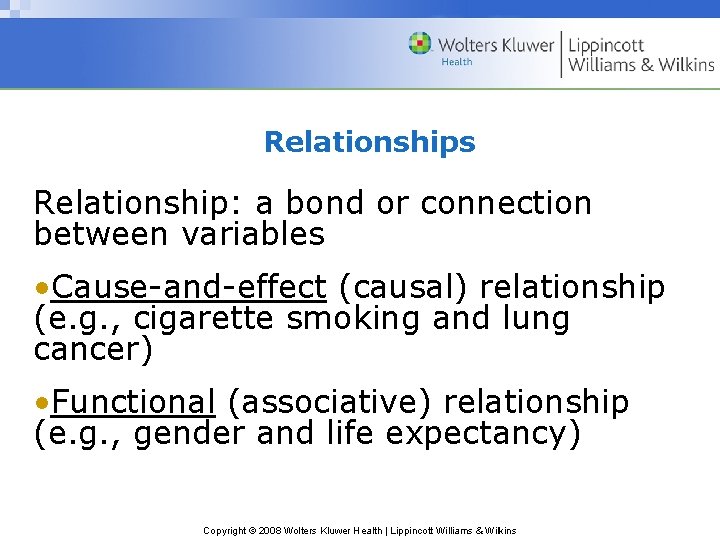 Wolters Kluwer
Health
Lippincott
Williams & Wilkins

Relationships

Relationship: a bond or connection between variables

•Cause-and-effect (causal) relationship (e.g., cigarette smoking and lung cancer)

•Functional (associative) relationship (e.g., gender and life expectancy)

Copyright © 2008 Wolters Kluwer Health | Lippincott Williams & Wilkins